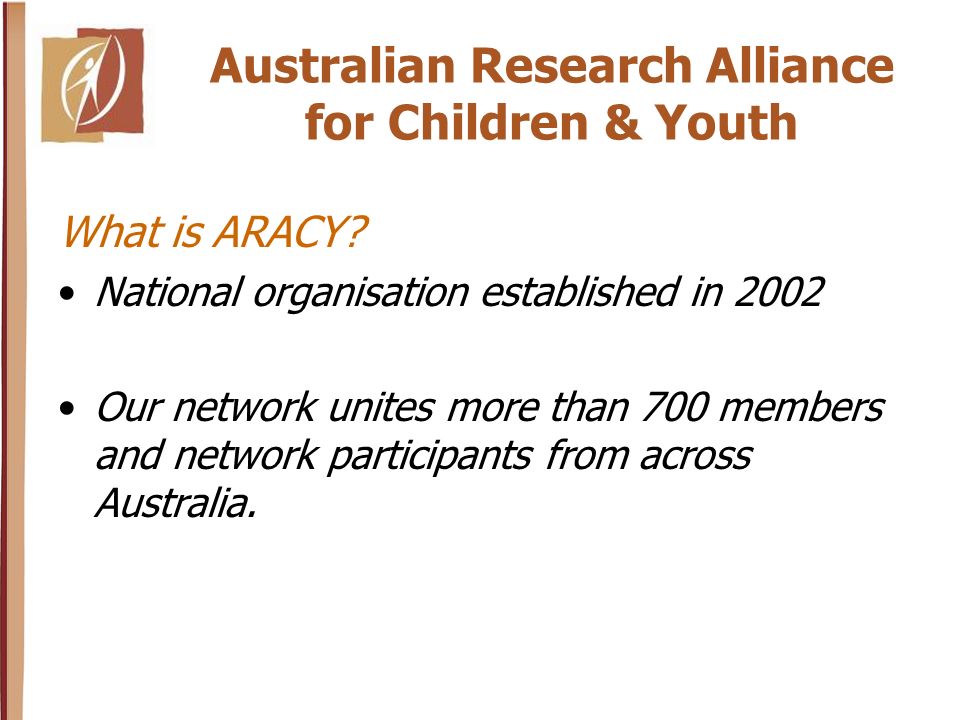 Australian Research Alliance for Children & Youth

What is ARACY?

• National organisation established in 2002

• Our network unites more than 700 members and network participants from across Australia.